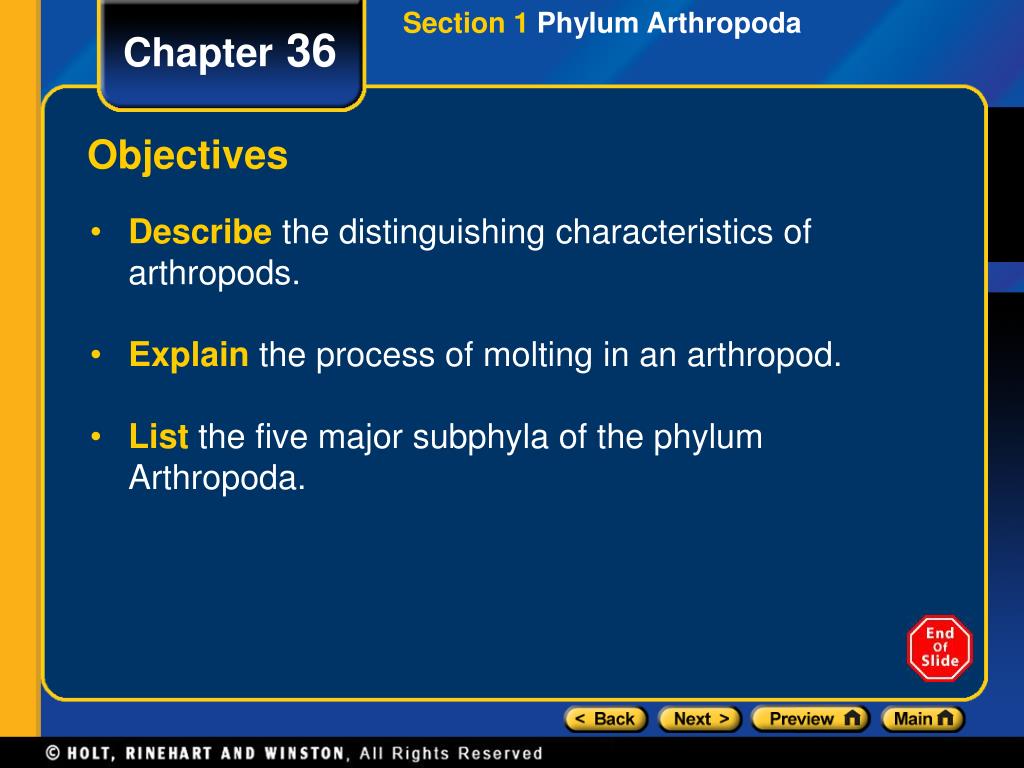 Chapter 36

Section 1 Phylum Arthropoda

Objectives

• Describe the distinguishing characteristics of arthropods.

• Explain the process of molting in an arthropod.

• List the five major subphyla of the phylum Arthropoda.

End Of Slide

< Back Next > Preview Main

© HOLT, RINEHART AND WINSTON, All Rights Reserved